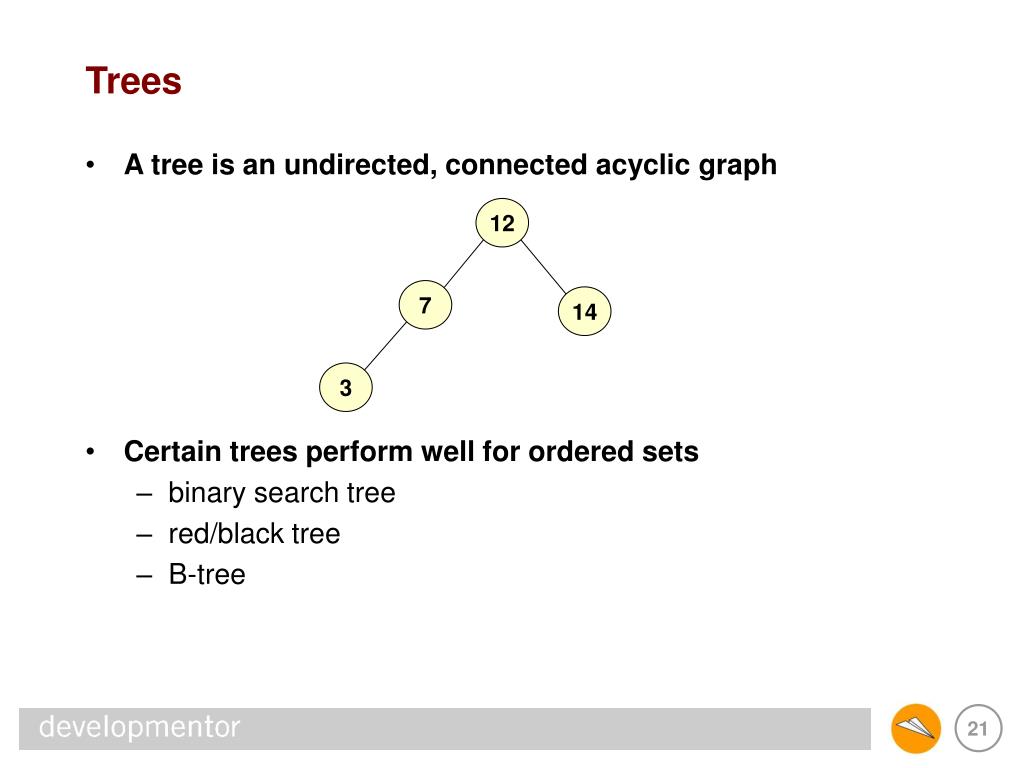 Trees

• A tree is an undirected, connected acyclic graph

12

7

14

3

• Certain trees perform well for ordered sets
  – binary search tree
  – red/black tree
  – B-tree

developmentor

21